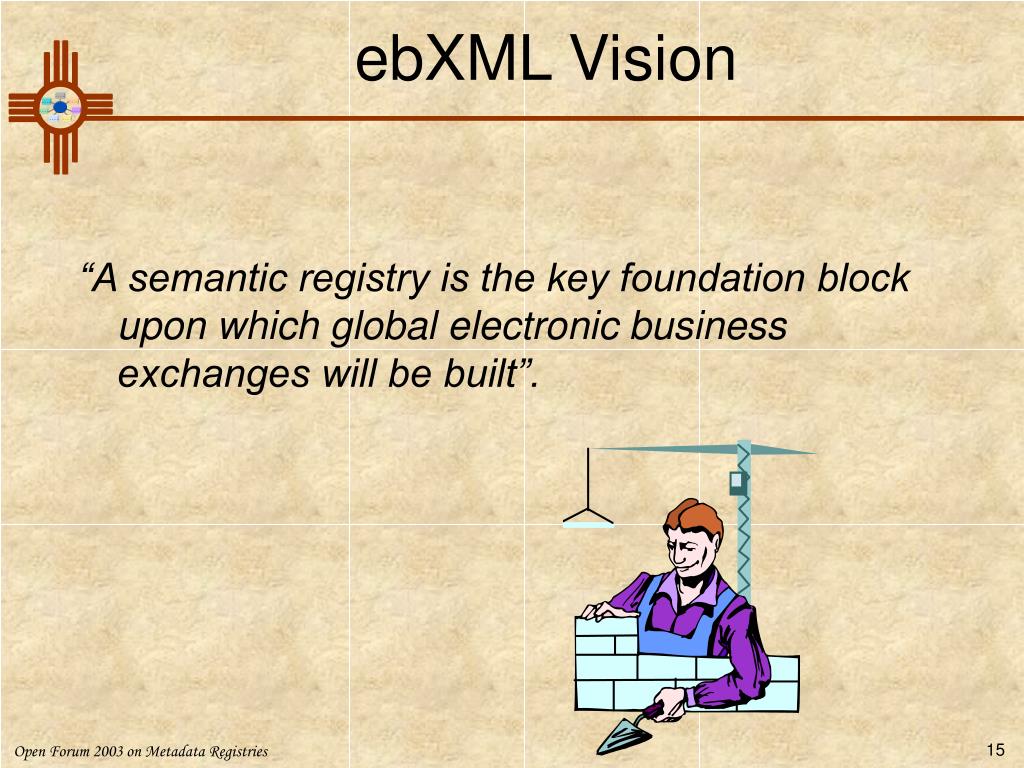 ebXML Vision

“A semantic registry is the key foundation block upon which global electronic business exchanges will be built”.

Open Forum 2003 on Metadata Registries

15